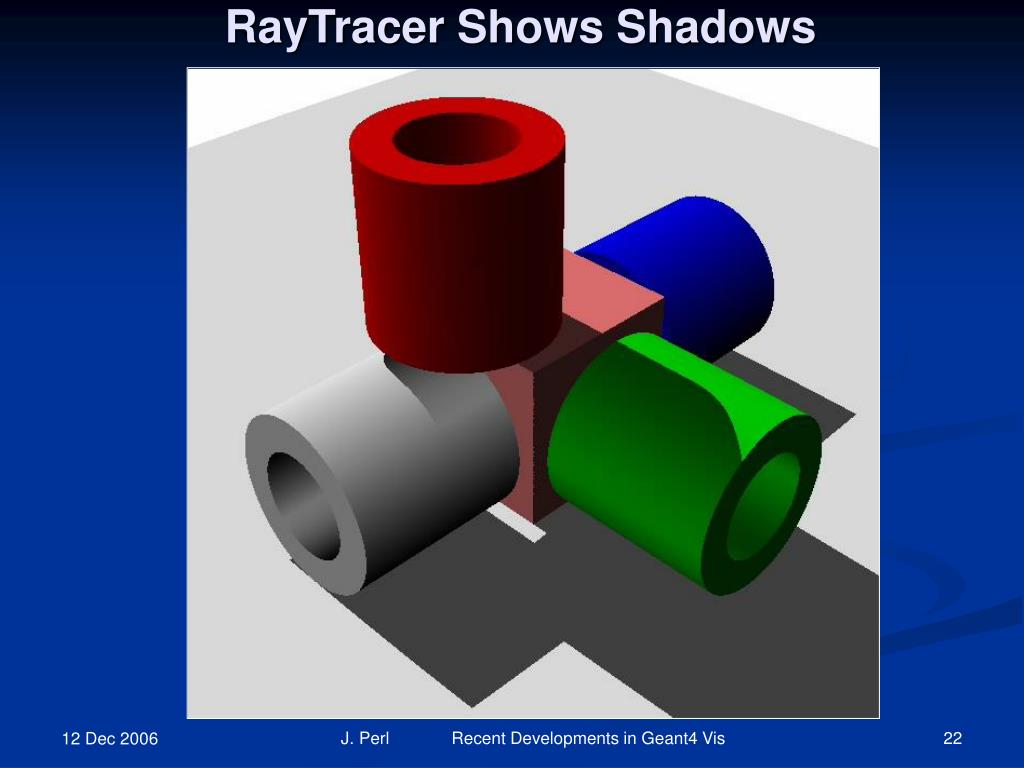 RayTracer Shows Shadows

12 Dec 2006 J. Perl Recent Developments in Geant4 Vis 22